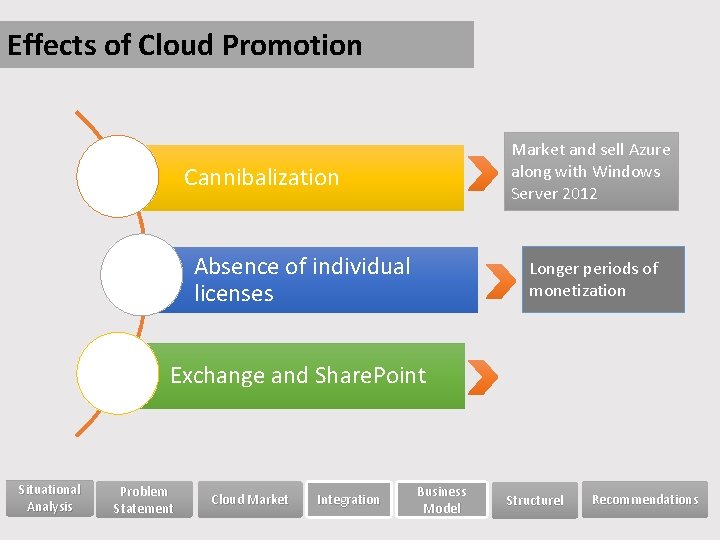 Effects of Cloud Promotion

Cannibalization

Market and sell Azure along with Windows Server 2012

Absence of individual licenses

Longer periods of monetization

Exchange and SharePoint

Situational Analysis

Problem Statement

Cloud Market

Integration

Business Model

Structurel

Recommendations